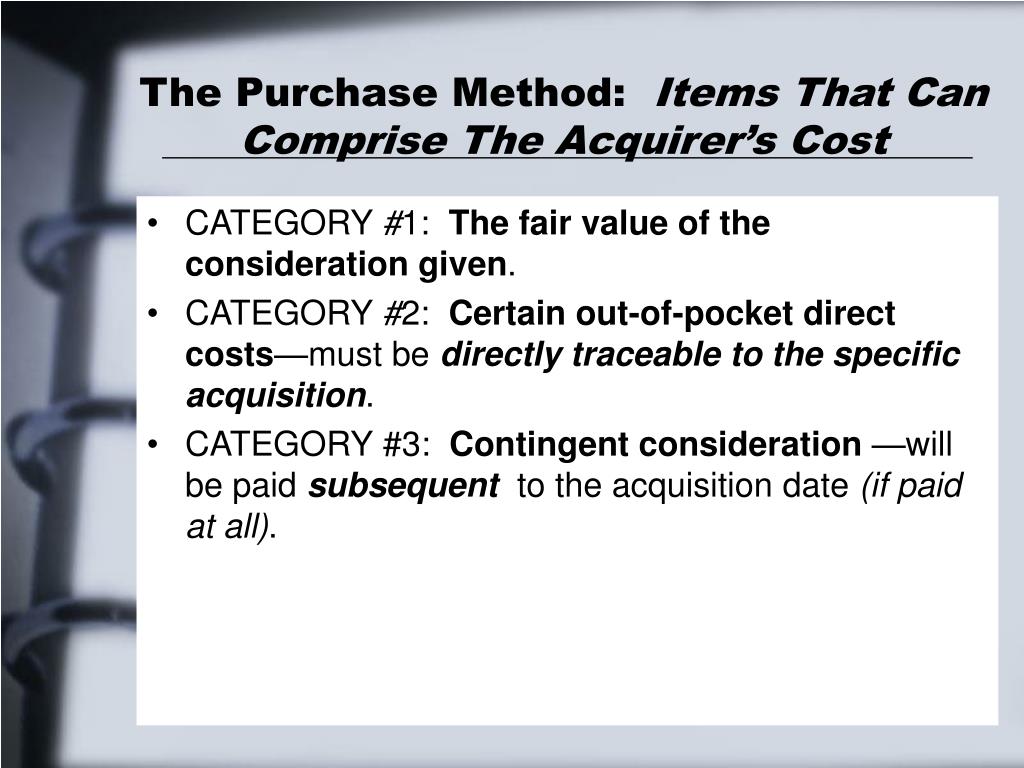 The Purchase Method: Items That Can Comprise The Acquirer’s Cost

• CATEGORY #1: The fair value of the consideration given.
• CATEGORY #2: Certain out-of-pocket direct costs—must be directly traceable to the specific acquisition.
• CATEGORY #3: Contingent consideration —will be paid subsequent to the acquisition date (if paid at all).